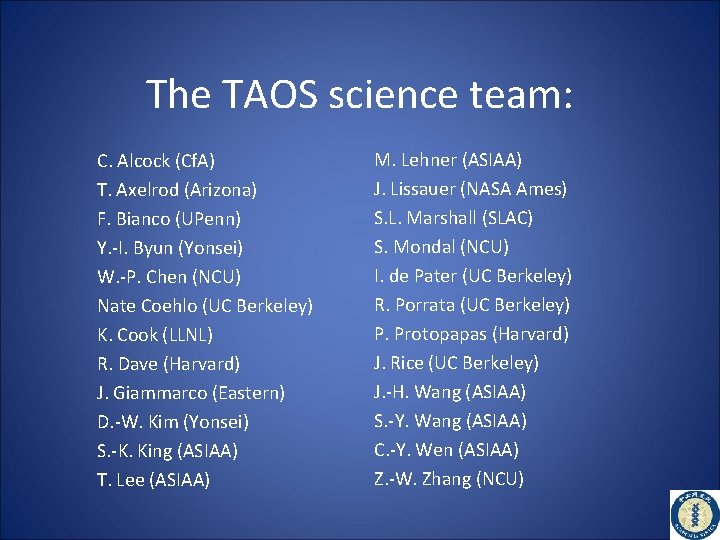 The TAOS science team:

C. Alcock (CfA)
T. Axelrod (Arizona)
F. Bianco (UPenn)
Y.-I. Byun (Yonsei)
W.-P. Chen (NCU)
Nate Coehlo (UC Berkeley)
K. Cook (LLNL)
R. Dave (Harvard)
J. Giammarco (Eastern)
D.-W. Kim (Yonsei)
S.-K. King (ASIAA)
T. Lee (ASIAA)

M. Lehner (ASIAA)
J. Lissauer (NASA Ames)
S.L. Marshall (SLAC)
S. Mondal (NCU)
I. de Pater (UC Berkeley)
R. Porrata (UC Berkeley)
P. Protopapas (Harvard)
J. Rice (UC Berkeley)
J.-H. Wang (ASIAA)
S.-Y. Wang (ASIAA)
C.-Y. Wen (ASIAA)
Z.-W. Zhang (NCU)